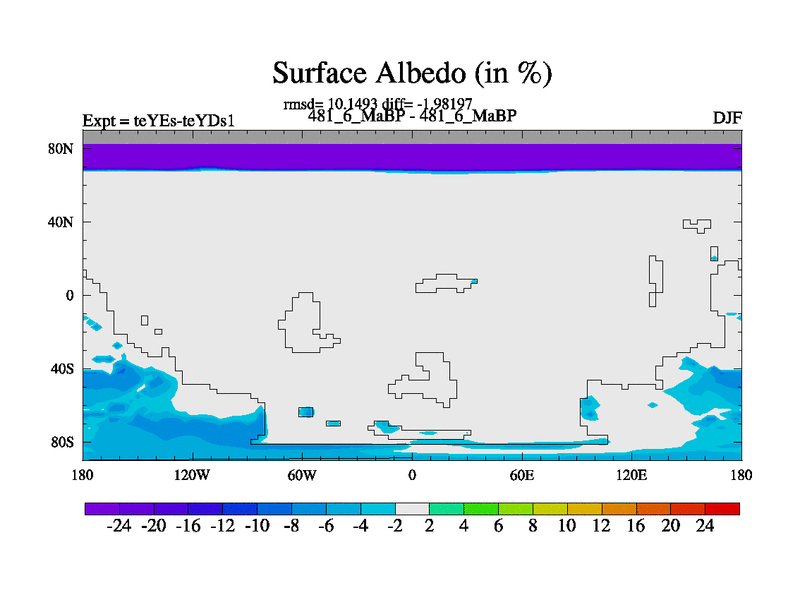 Surface Albedo (in %)

rmsd= 10.1493 diff= -1.98197

Expt = teYEs-teYDs1

481_6_MaBP - 481_6_MaBP

DJF

80N
40N
0
40S
80S

180 120W 60W 0 60E 120E 180

-24 -20 -16 -12 -10 -8 -6 -4 -2 2 4 6 8 10 12 16 20 24